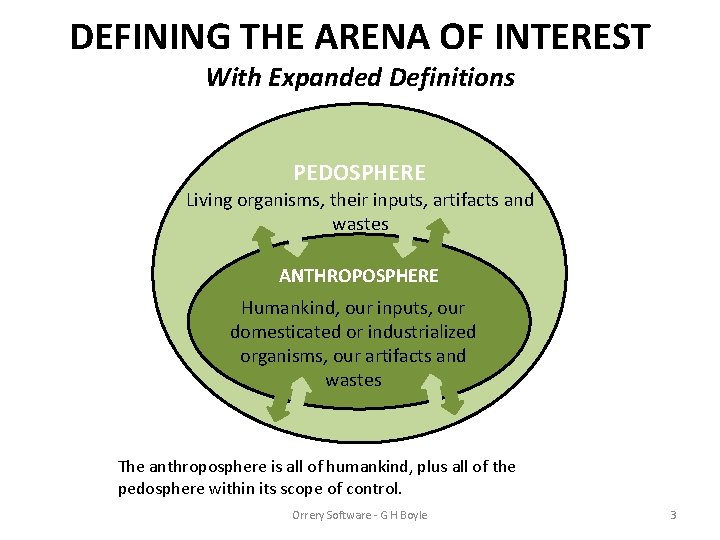 DEFINING THE ARENA OF INTEREST
With Expanded Definitions

PEDOSPHERE
Living organisms, their inputs, artifacts and wastes

ANTHROPOSPHERE
Humankind, our inputs, our domesticated or industrialized organisms, our artifacts and wastes

The anthroposphere is all of humankind, plus all of the pedosphere within its scope of control.

Orrery Software - G H Boyle

3